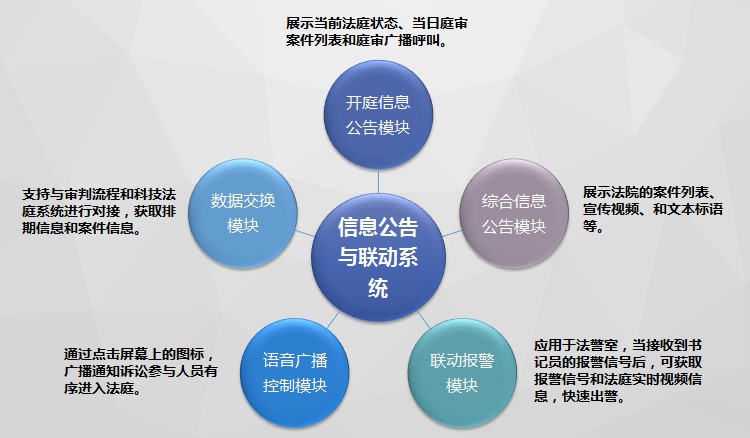 展示当前法庭状态、当日庭审案件列表和庭审广播呼叫。

开庭信息公告模块

支持与审判流程和科技法庭系统进行对接，获取排期信息和案件信息。

数据交换模块

信息公告与联动系统

综合信息公告模块

展示法院的案件列表、宣传视频、和文本标语等。

通过点击屏幕上的图标，广播通知诉讼参与人员有序进入法庭。

语音广播控制模块

联动报警模块

应用于法警室，当接收到书记员的报警信号后，可获取报警信号和法庭实时视频信息，快速出警。